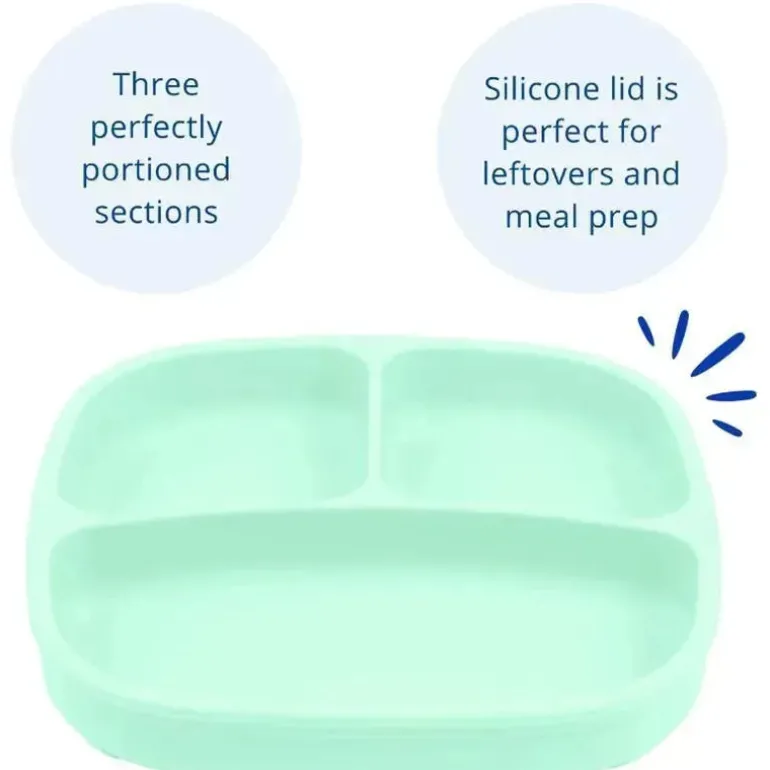 Three perfectly portioned sections

Silicone lid is perfect for leftovers and meal prep